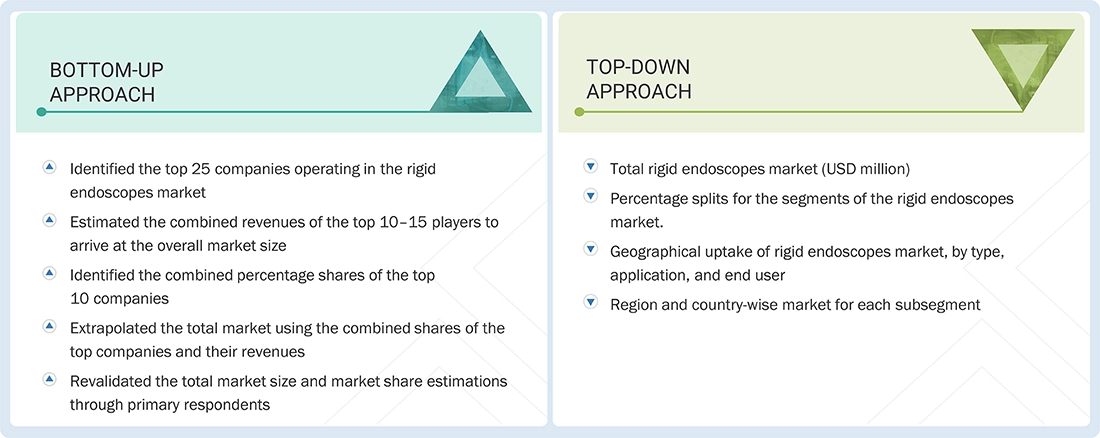 BOTTOM-UP APPROACH

Identified the top 25 companies operating in the rigid endoscopes market

Estimated the combined revenues of the top 10–15 players to arrive at the overall market size

Identified the combined percentage shares of the top 10 companies

Extrapolated the total market using the combined shares of the top companies and their revenues

Revalidated the total market size and market share estimations through primary respondents

TOP-DOWN APPROACH

Total rigid endoscopes market (USD million)

Percentage splits for the segments of the rigid endoscopes market.

Geographical uptake of rigid endoscopes market, by type, application, and end user

Region and country-wise market for each subsegment